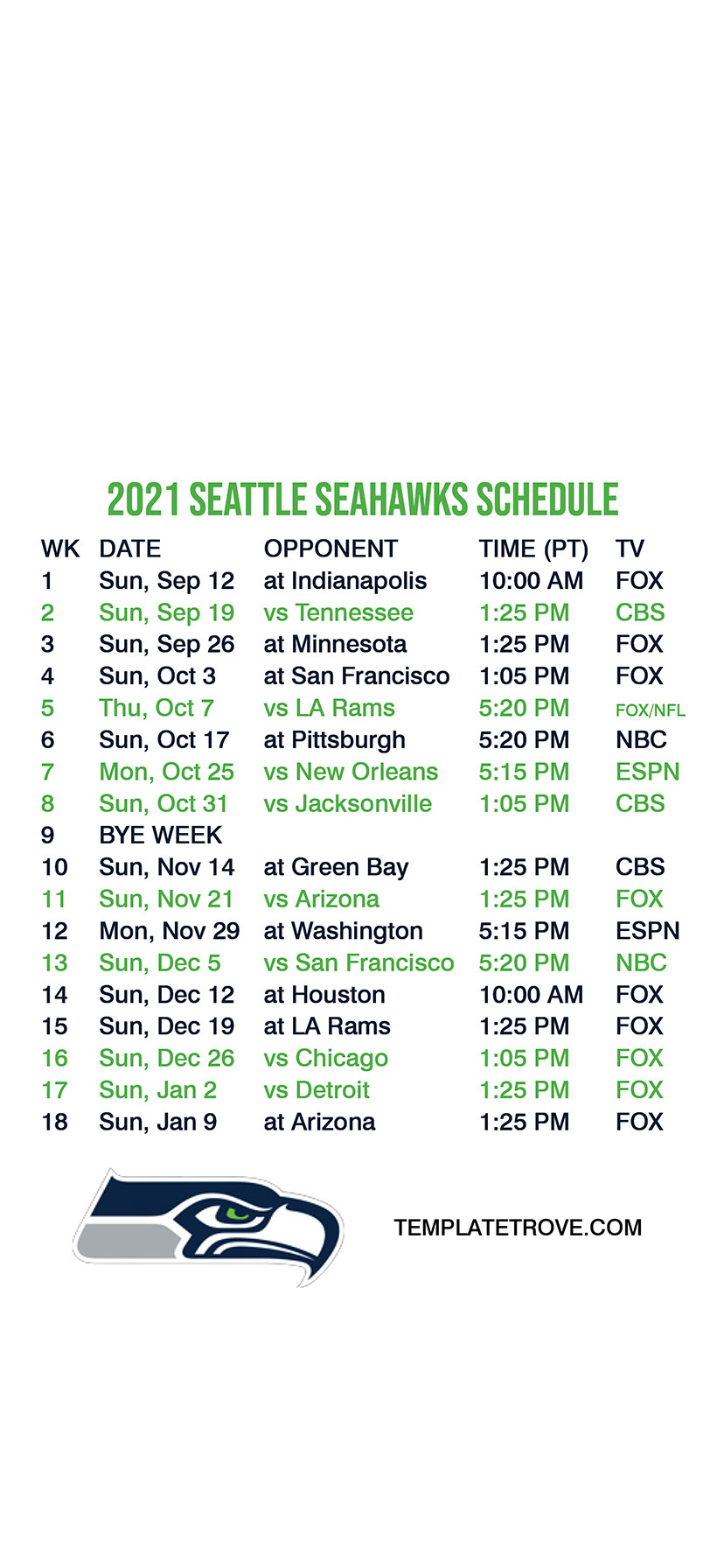 2021 SEATTLE SEAHAWKS SCHEDULE

| WK | DATE | OPPONENT | TIME (PT) | TV |
|---|---|---|---|---|
| 1 | Sun, Sep 12 | at Indianapolis | 10:00 AM | FOX |
| 2 | Sun, Sep 19 | vs Tennessee | 1:25 PM | CBS |
| 3 | Sun, Sep 26 | at Minnesota | 1:25 PM | FOX |
| 4 | Sun, Oct 3 | at San Francisco | 1:05 PM | FOX |
| 5 | Thu, Oct 7 | vs LA Rams | 5:20 PM | FOX/NFL |
| 6 | Sun, Oct 17 | at Pittsburgh | 5:20 PM | NBC |
| 7 | Mon, Oct 25 | vs New Orleans | 5:15 PM | ESPN |
| 8 | Sun, Oct 31 | vs Jacksonville | 1:05 PM | CBS |
| 9 | BYE WEEK | | | |
| 10 | Sun, Nov 14 | at Green Bay | 1:25 PM | CBS |
| 11 | Sun, Nov 21 | vs Arizona | 1:25 PM | FOX |
| 12 | Mon, Nov 29 | at Washington | 5:15 PM | ESPN |
| 13 | Sun, Dec 5 | vs San Francisco | 5:20 PM | NBC |
| 14 | Sun, Dec 12 | at Houston | 10:00 AM | FOX |
| 15 | Sun, Dec 19 | at LA Rams | 1:25 PM | FOX |
| 16 | Sun, Dec 26 | vs Chicago | 1:05 PM | FOX |
| 17 | Sun, Jan 2 | vs Detroit | 1:25 PM | FOX |
| 18 | Sun, Jan 9 | at Arizona | 1:25 PM | FOX |

TEMPLATETROVE.COM